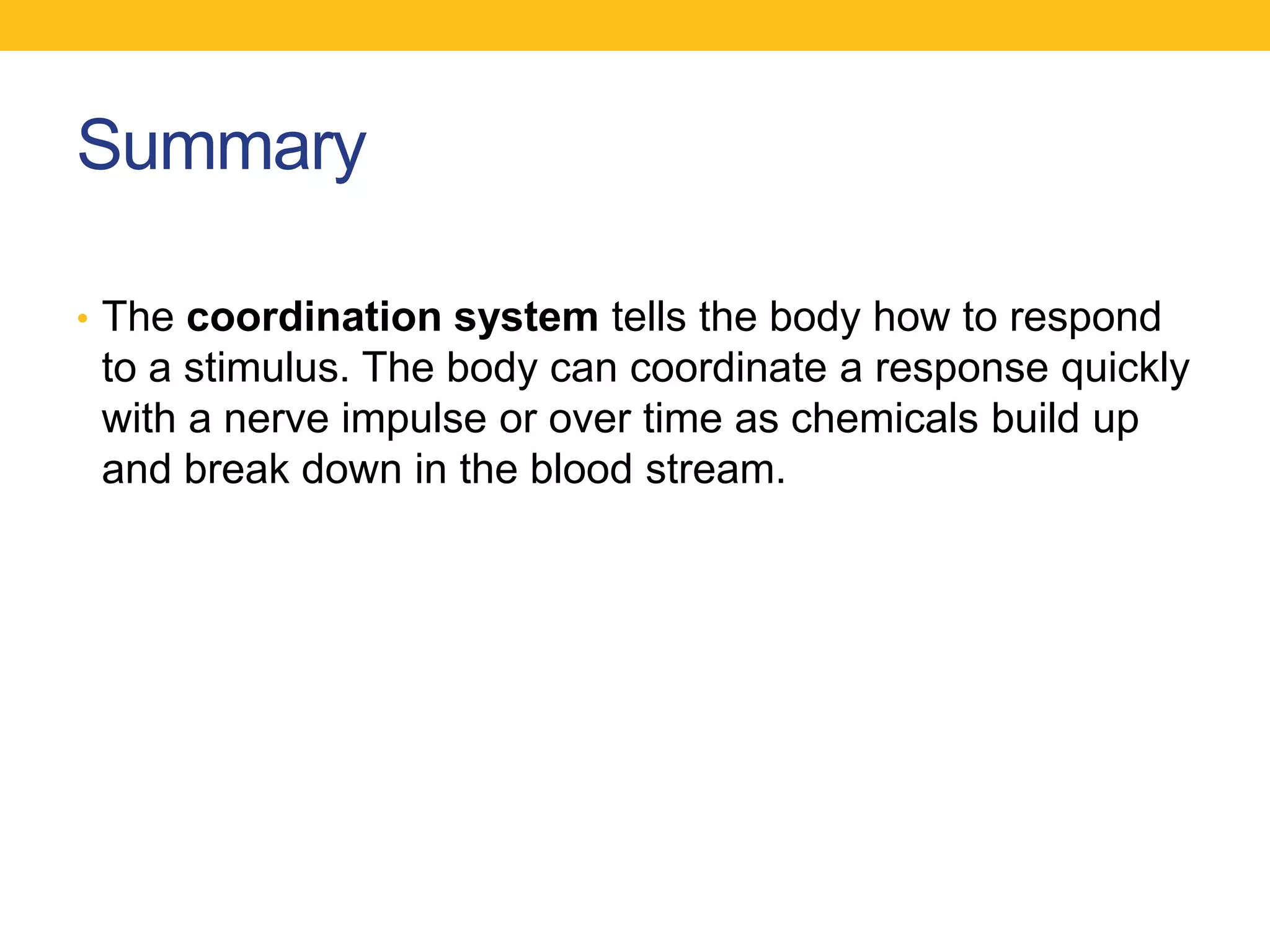 Summary

• The coordination system tells the body how to respond to a stimulus. The body can coordinate a response quickly with a nerve impulse or over time as chemicals build up and break down in the blood stream.